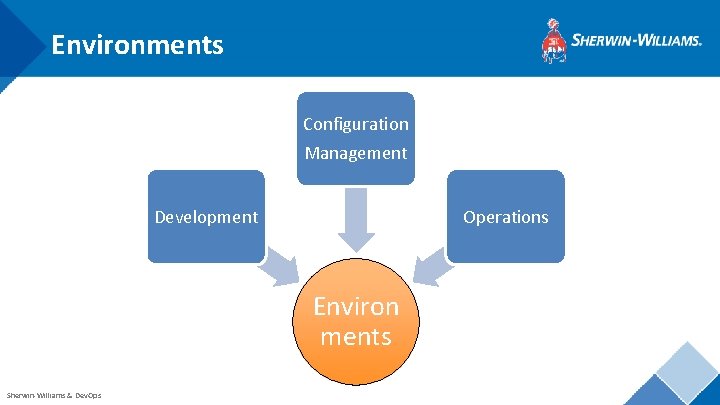 Environments

SHERWIN-WILLIAMS.

Configuration Management

Development

Operations

Environ
ments

Sherwin-Williams & DevOps